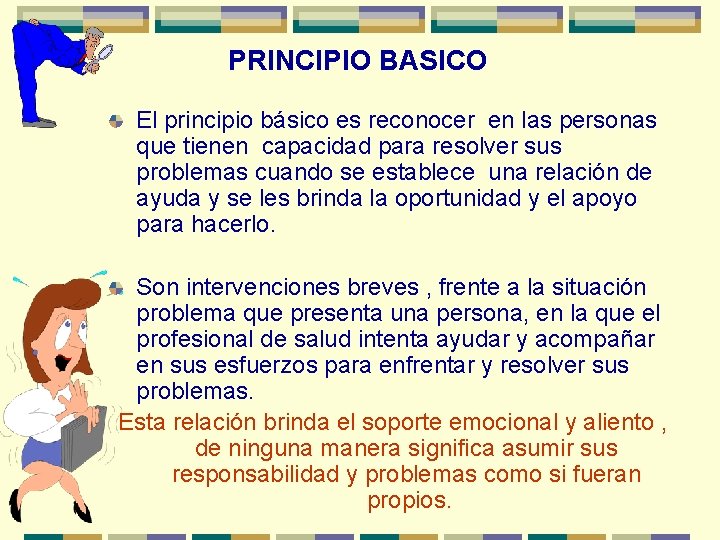 PRINCIPIO BASICO

El principio básico es reconocer en las personas que tienen capacidad para resolver sus problemas cuando se establece una relación de ayuda y se les brinda la oportunidad y el apoyo para hacerlo.

Son intervenciones breves , frente a la situación problema que presenta una persona, en la que el profesional de salud intenta ayudar y acompañar en sus esfuerzos para enfrentar y resolver sus problemas.

Esta relación brinda el soporte emocional y aliento , de ninguna manera significa asumir sus responsabilidad y problemas como si fueran propios.